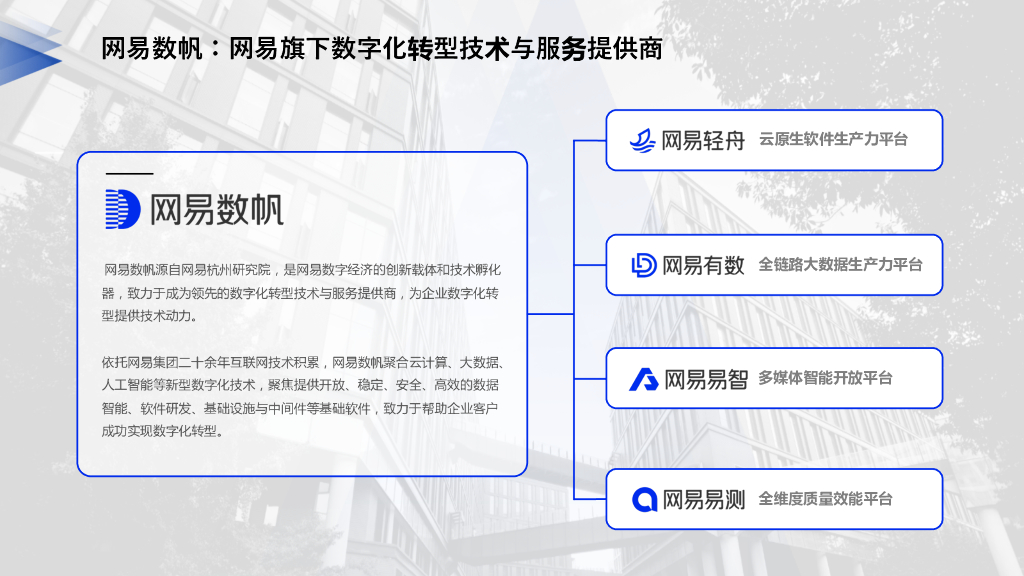 网易数帆：网易旗下数字化转型技术与服务提供商

网易数帆

网易数帆源自网易杭州研究院，是网易数字经济的创新载体和技术孵化器，致力于成为领先的数字化转型技术与服务提供商，为企业数字化转型提供技术动力。

依托网易集团二十余年互联网技术积累，网易数帆聚合云计算、大数据、人工智能等新型数字化技术，聚焦提供开放、稳定、安全、高效的数据智能、软件研发、基础设施与中间件等基础软件，致力于帮助企业客户成功实现数字化转型。

网易轻舟 云原生软件生产力平台

网易有数 全链路大数据生产力平台

网易易智 多媒体智能开放平台

网易易测 全维度质量效能平台